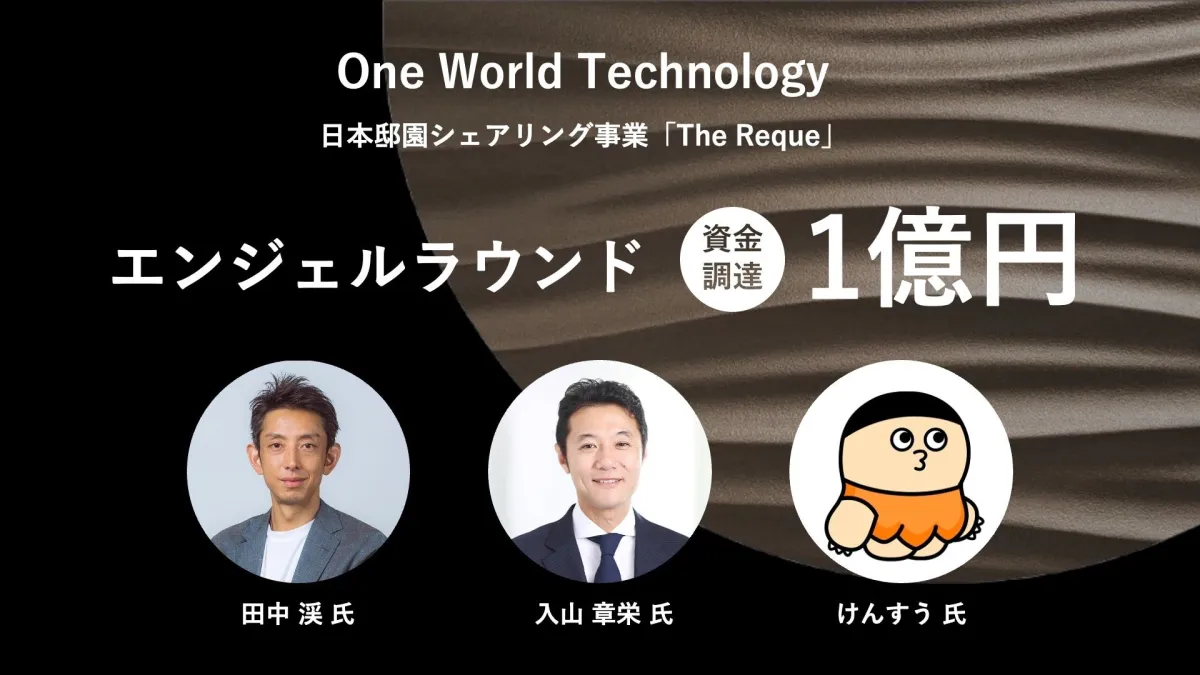 One World Technology

日本邸園シェアリング事業「The Reque」

エンジェルラウンド 資金調達 1億円

田中 渓 氏

入山 章栄 氏

けんすう 氏